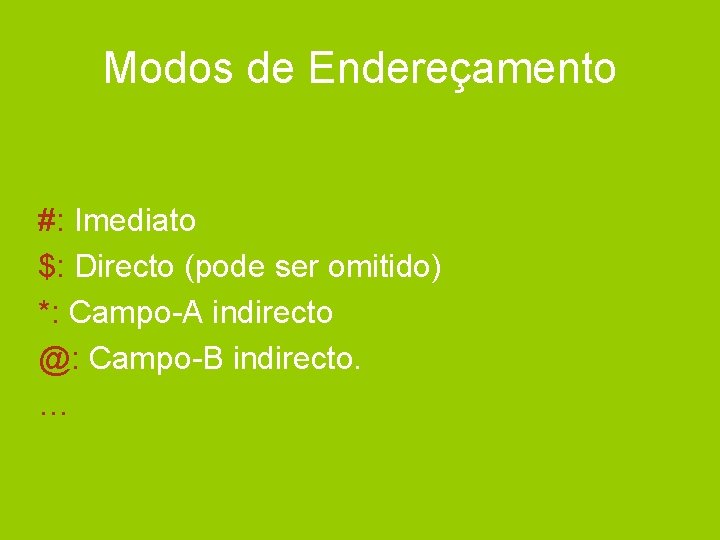 Modos de Endereçamento

#: Imediato

$: Directo (pode ser omitido)

*: Campo-A indirecto

@: Campo-B indirecto.

…